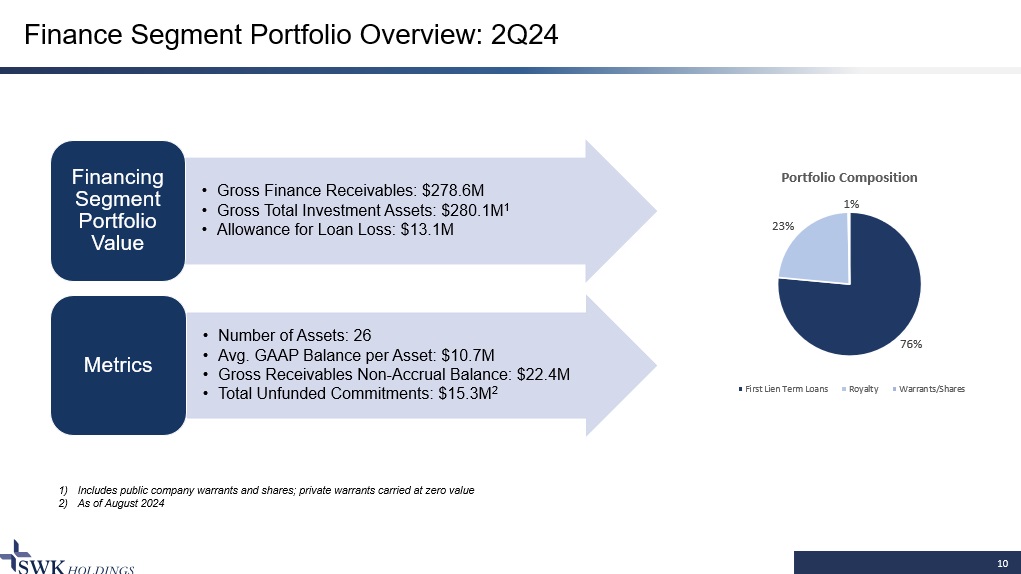 Finance Segment Portfolio Overview: 2Q24

Financing Segment Portfolio Value

• Gross Finance Receivables: \$278.6M
• Gross Total Investment Assets: \$280.1M$^1$
• Allowance for Loan Loss: \$13.1M

Metrics

• Number of Assets: 26
• Avg. GAAP Balance per Asset: \$10.7M
• Gross Receivables Non-Accrual Balance: \$22.4M
• Total Unfunded Commitments: \$15.3M$^2$

Portfolio Composition

1%

23%

76%

First Lien Term Loans Royalty Warrants/Shares

1) Includes public company warrants and shares; private warrants carried at zero value
2) As of August 2024

SWK HOLDINGS

10